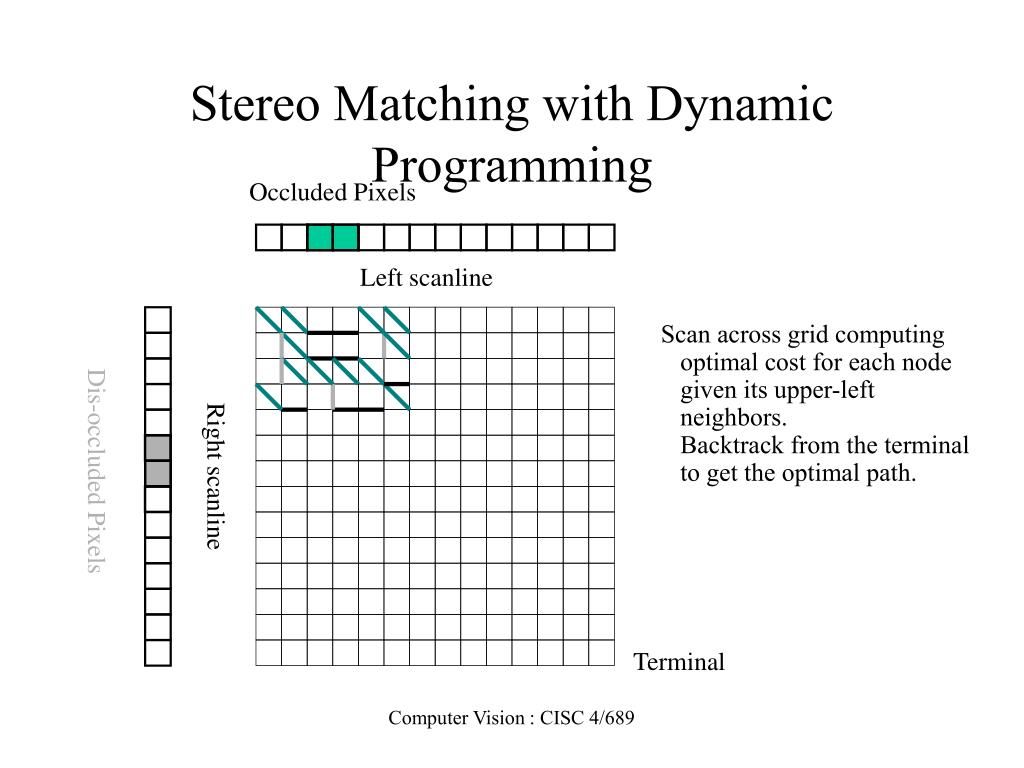 Stereo Matching with Dynamic Programming

Occluded Pixels

Left scanline

Dis-occluded Pixels

Right scanline

Scan across grid computing optimal cost for each node given its upper-left neighbors.
Backtrack from the terminal to get the optimal path.

Terminal

Computer Vision : CISC 4/689